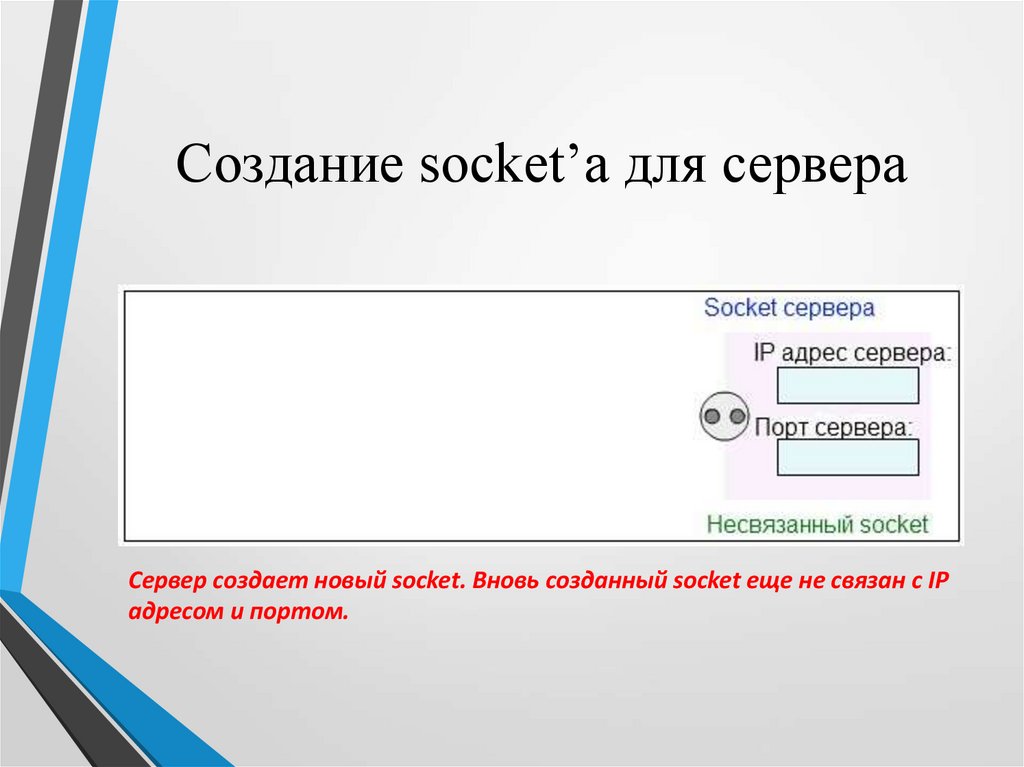 Создание socket’а для сервера

Socket сервера

IP адрес сервера:

Порт сервера:

Несвязанный socket

Сервер создает новый socket. Вновь созданный socket еще не связан с IP адресом и портом.